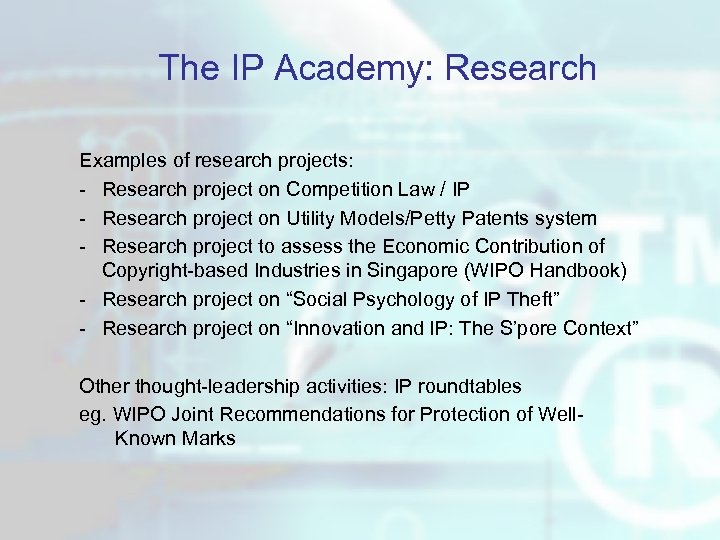 The IP Academy: Research

Examples of research projects:

- Research project on Competition Law / IP
- Research project on Utility Models/Petty Patents system
- Research project to assess the Economic Contribution of Copyright-based Industries in Singapore (WIPO Handbook)
- Research project on “Social Psychology of IP Theft”
- Research project on “Innovation and IP: The S’pore Context”

Other thought-leadership activities: IP roundtables
eg. WIPO Joint Recommendations for Protection of Well-Known Marks

TM
R